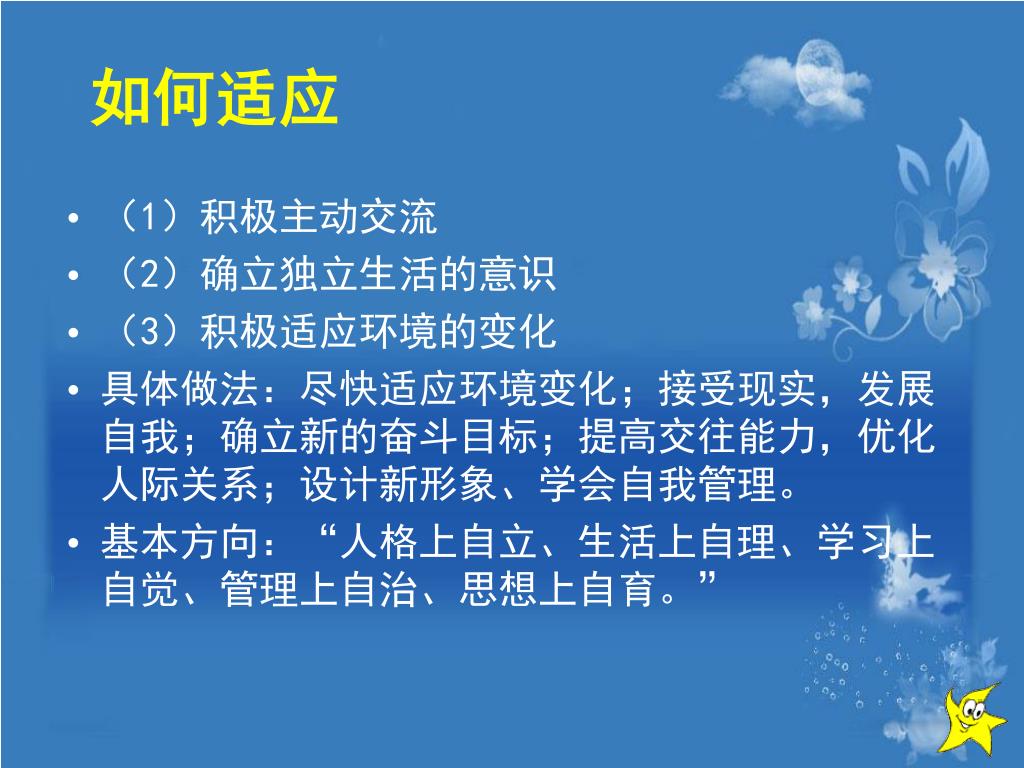 如何适应

• （1）积极主动交流
• （2）确立独立生活的意识
• （3）积极适应环境的变化
• 具体做法：尽快适应环境变化；接受现实，发展自我；确立新的奋斗目标；提高交往能力，优化人际关系；设计新形象、学会自我管理。
• 基本方向：“人格上自立、生活上自理、学习上自觉、管理上自治、思想上自育。”